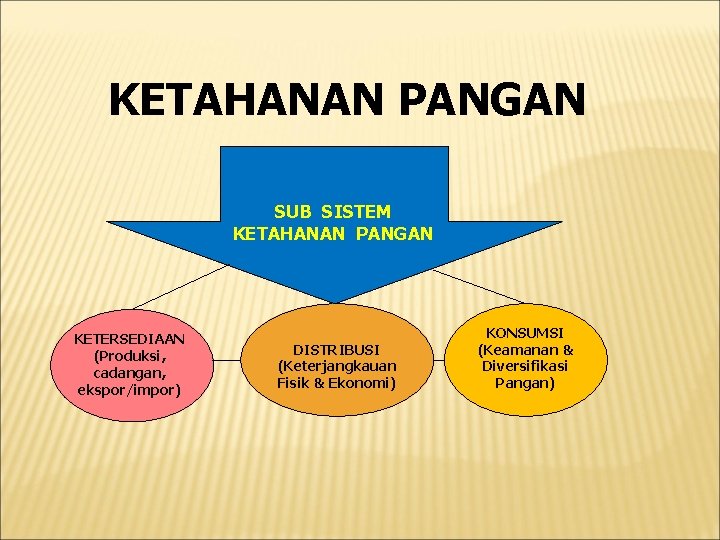 KETAHANAN PANGAN

SUB SISTEM
KETAHANAN PANGAN

KETERSEDIAAN
(Produksi, cadangan, ekspor/impor)

DISTRIBUSI
(Keterjangkauan Fisik & Ekonomi)

KONSUMSI
(Keamanan & Diversifikasi Pangan)